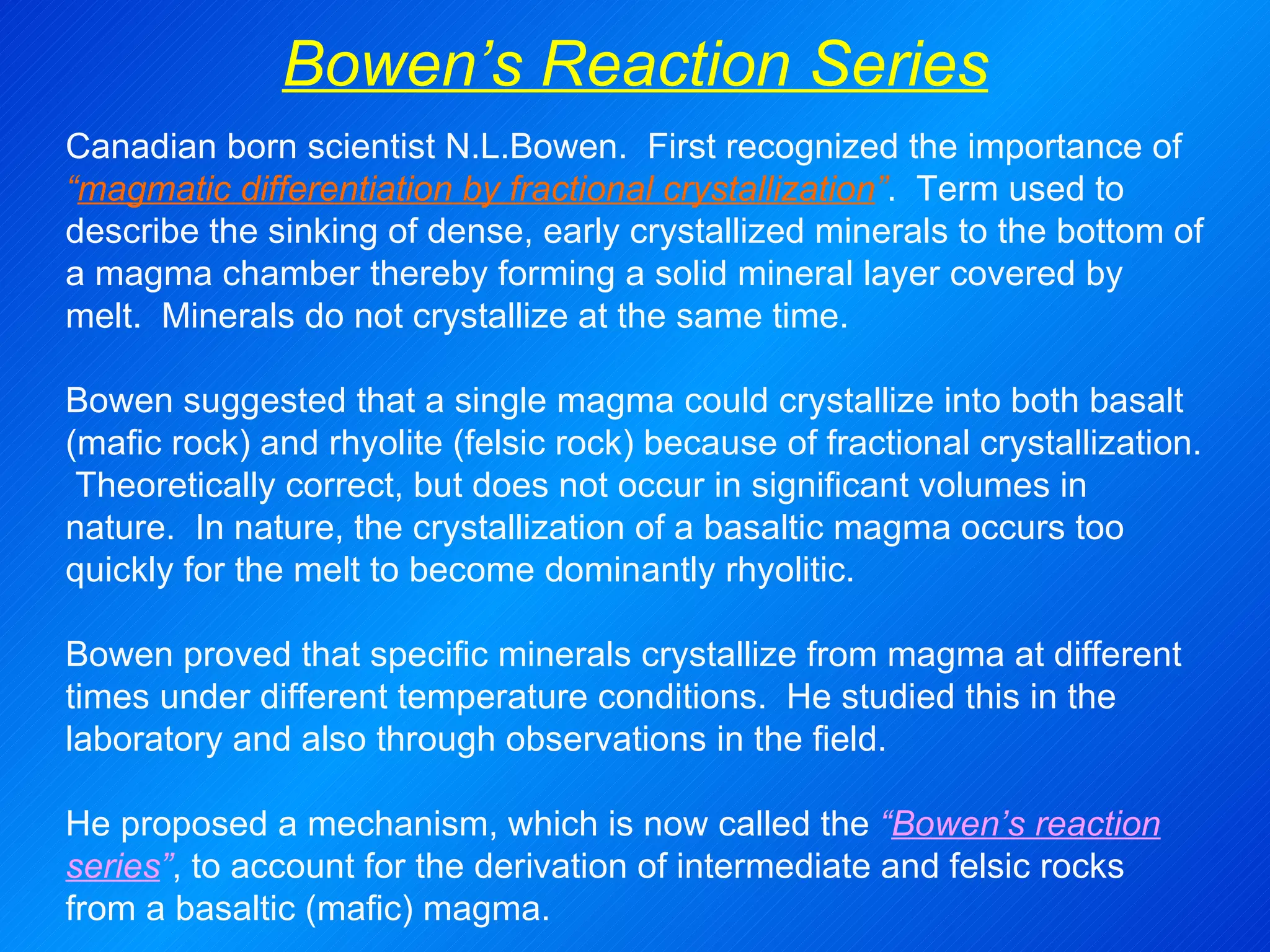 Bowen’s Reaction Series

Canadian born scientist N.L.Bowen. First recognized the importance of “magmatic differentiation by fractional crystallization”. Term used to describe the sinking of dense, early crystallized minerals to the bottom of a magma chamber thereby forming a solid mineral layer covered by melt. Minerals do not crystallize at the same time.

Bowen suggested that a single magma could crystallize into both basalt (mafic rock) and rhyolite (felsic rock) because of fractional crystallization. Theoretically correct, but does not occur in significant volumes in nature. In nature, the crystallization of a basaltic magma occurs too quickly for the melt to become dominantly rhyolitic.

Bowen proved that specific minerals crystallize from magma at different times under different temperature conditions. He studied this in the laboratory and also through observations in the field.

He proposed a mechanism, which is now called the “Bowen’s reaction series”, to account for the derivation of intermediate and felsic rocks from a basaltic (mafic) magma.